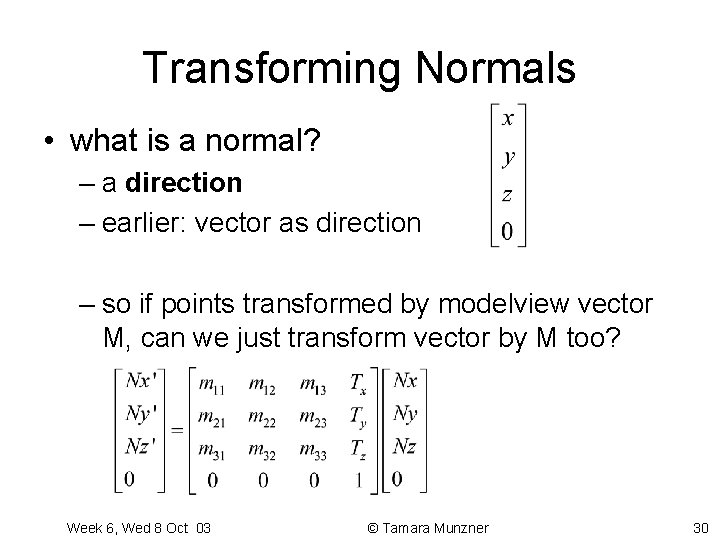 Transforming Normals

• what is a normal?
– a **direction**
– earlier: vector as direction

$\begin{bmatrix} x \\ y \\ z \\ 0 \end{bmatrix}$

– so if points transformed by modelview vector M, can we just transform vector by M too?

$\begin{bmatrix} Nx' \\ Ny' \\ Nz' \\ 0 \end{bmatrix} = \begin{bmatrix} m_{11} & m_{12} & m_{13} & T_x \\ m_{21} & m_{22} & m_{23} & T_y \\ m_{31} & m_{32} & m_{33} & T_z \\ 0 & 0 & 0 & 1 \end{bmatrix} \begin{bmatrix} Nx \\ Ny \\ Nz \\ 0 \end{bmatrix}$

Week 6, Wed 8 Oct 03
© Tamara Munzner
30